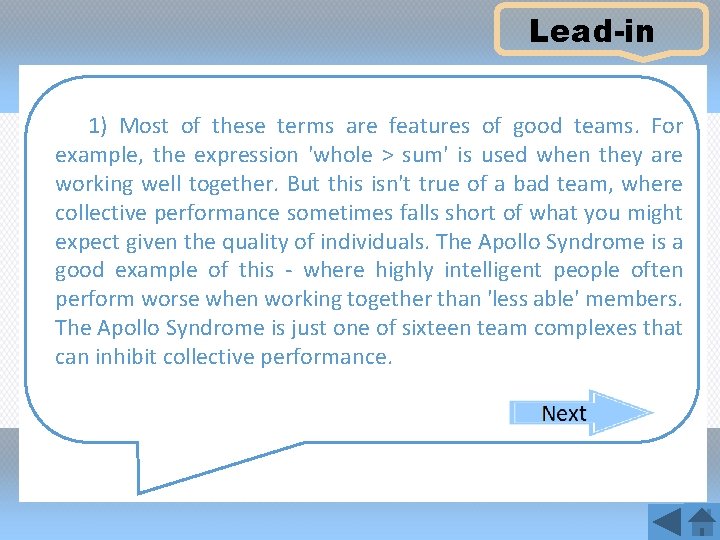 Lead-in

1) Most of these terms are features of good teams. For example, the expression 'whole > sum' is used when they are working well together. But this isn't true of a bad team, where collective performance sometimes falls short of what you might expect given the quality of individuals. The Apollo Syndrome is a good example of this - where highly intelligent people often perform worse when working together than 'less able' members. The Apollo Syndrome is just one of sixteen team complexes that can inhibit collective performance.

Next